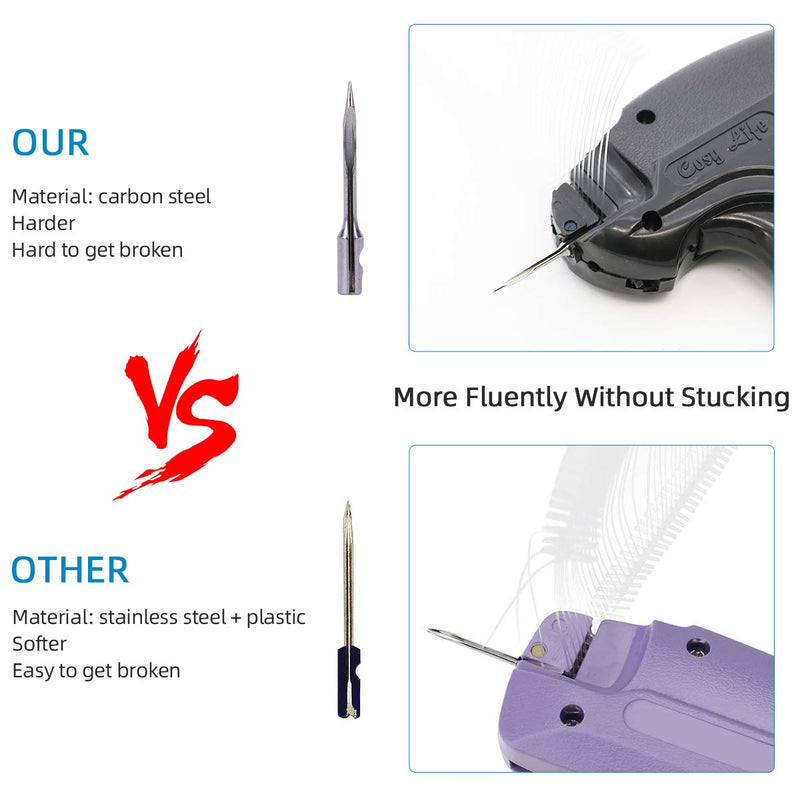 OUR

Material: carbon steel
Harder
Hard to get broken

Cosy Life

VS

More Fluently Without Stucking

OTHER

Material: stainless steel + plastic
Softer
Easy to get broken